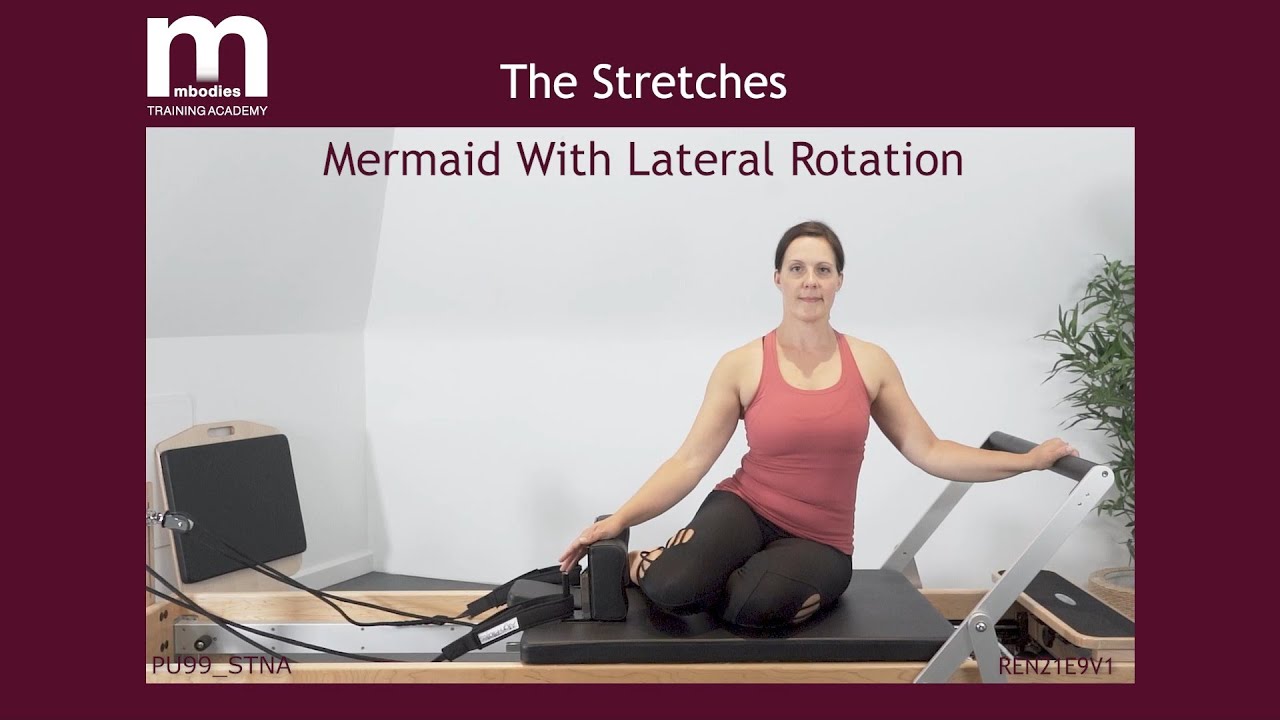 m
mbodies
TRAINING ACADEMY

The Stretches

Mermaid With Lateral Rotation

PU99_STNA

REN21E9V1